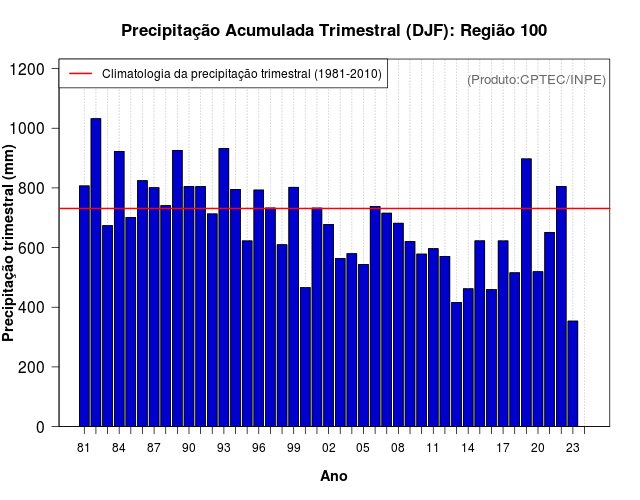 Precipitação Acumulada Trimestral (DJF): Região 100

Climatologia da precipitação trimestral (1981-2010)

(Produto:CPTEC/INPE)

Precipitação trimestral (mm)

1200
1000
800
600
400
200
0

81 84 87 90 93 96 99 02 05 08 11 14 17 20 23

Ano